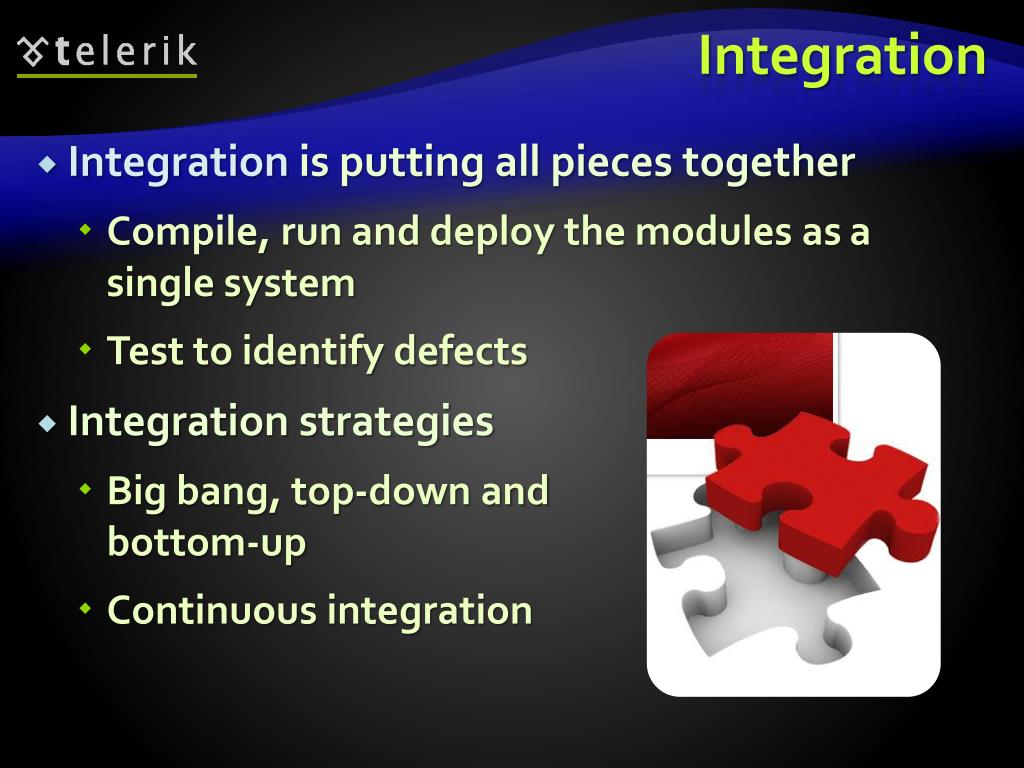 telerik

Integration

Integration is putting all pieces together

Compile, run and deploy the modules as a single system

Test to identify defects

Integration strategies

Big bang, top-down and bottom-up

Continuous integration